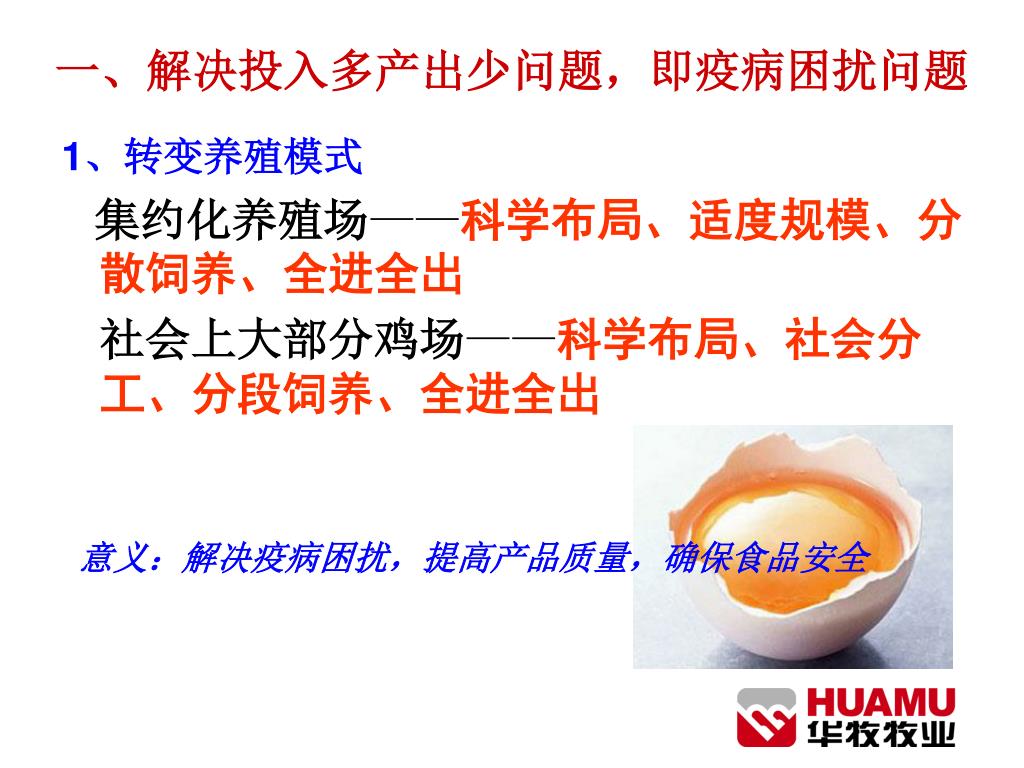 一、解决投入多产出少问题，即疫病困扰问题

1、转变养殖模式

集约化养殖场——科学布局、适度规模、分散饲养、全进全出

社会上大部分鸡场——科学布局、社会分工、分段饲养、全进全出

意义：解决疫病困扰，提高产品质量，确保食品安全

HUAMU
华牧牧业